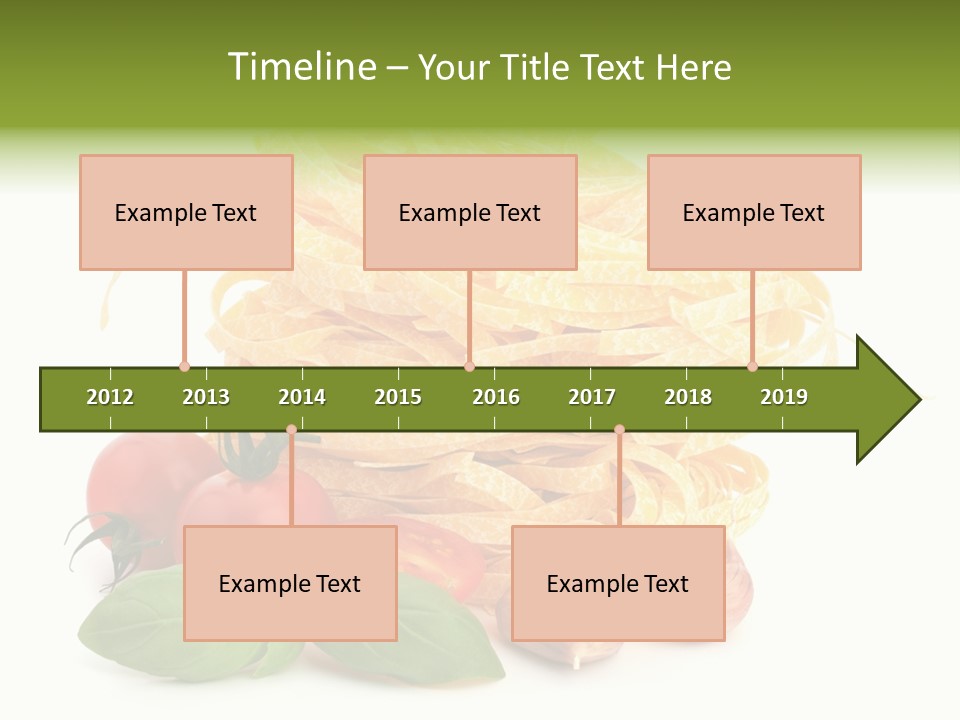 Timeline – Your Title Text Here

Example Text

Example Text

Example Text

2012 2013 2014 2015 2016 2017 2018 2019

Example Text

Example Text